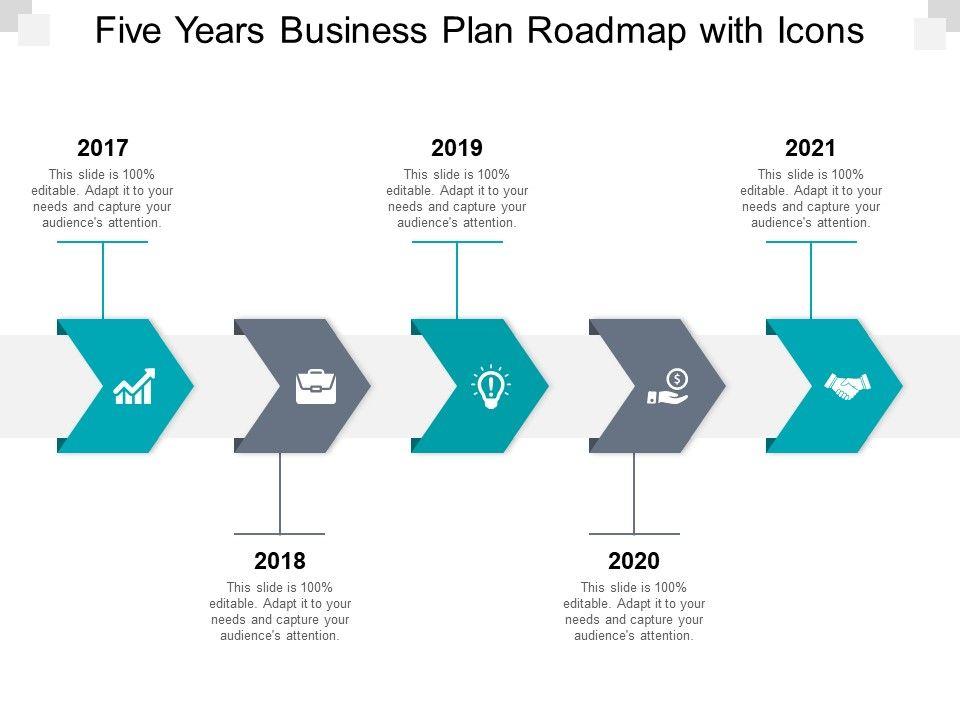 Five Years Business Plan Roadmap with Icons

2017
This slide is 100% editable. Adapt it to your needs and capture your audience's attention.

2019
This slide is 100% editable. Adapt it to your needs and capture your audience's attention.

2021
This slide is 100% editable. Adapt it to your needs and capture your audience's attention.

2018
This slide is 100% editable. Adapt it to your needs and capture your audience's attention.

2020
This slide is 100% editable. Adapt it to your needs and capture your audience's attention.